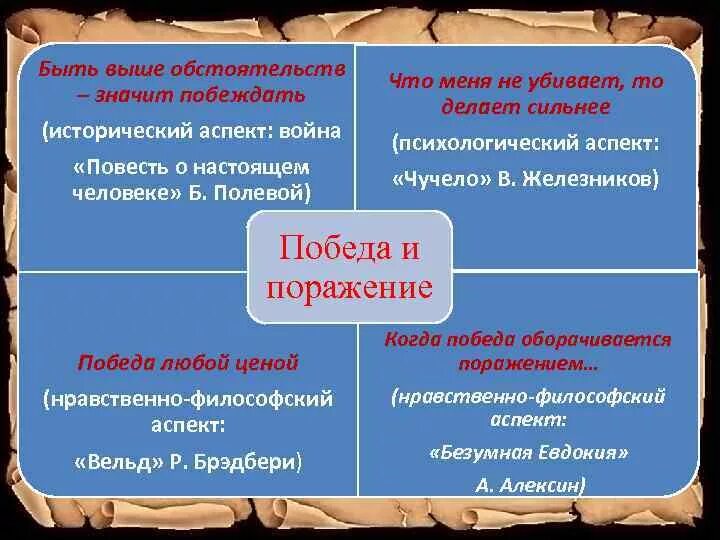 Быть выше обстоятельств – значит побеждать

(исторический аспект: война

«Повесть о настоящем человеке» Б. Полевой)

Что меня не убивает, то делает сильнее

(психологический аспект:

«Чучело» В. Железников)

Победа и поражение

Победа любой ценой

(нравственно-философский аспект:

«Вельд» Р. Брэдбери)

Когда победа оборачивается поражением…

(нравственно-философский аспект:

«Безумная Евдокия»

А. Алексин)